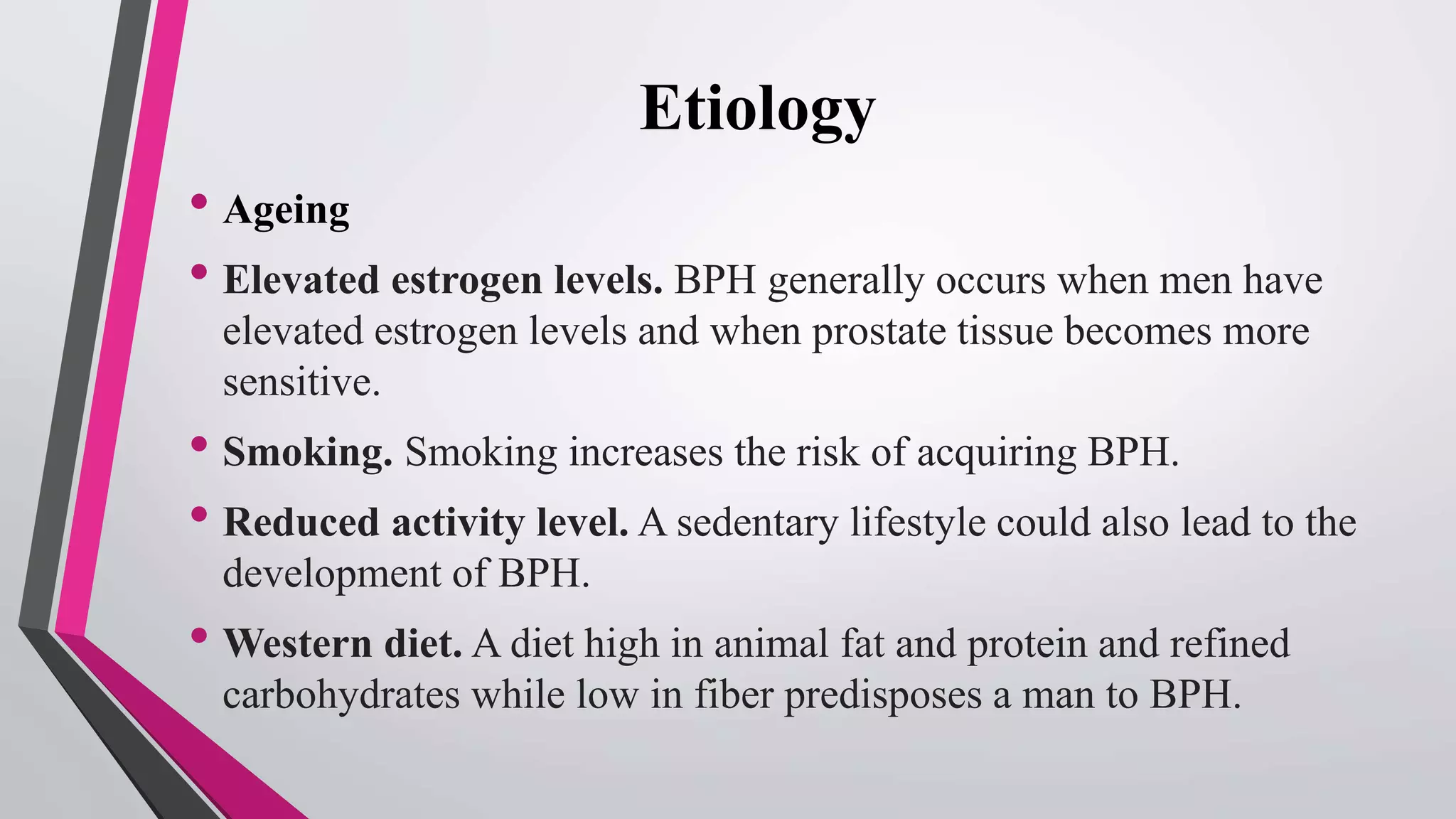 Etiology

• Ageing
• Elevated estrogen levels. BPH generally occurs when men have elevated estrogen levels and when prostate tissue becomes more sensitive.
• Smoking. Smoking increases the risk of acquiring BPH.
• Reduced activity level. A sedentary lifestyle could also lead to the development of BPH.
• Western diet. A diet high in animal fat and protein and refined carbohydrates while low in fiber predisposes a man to BPH.